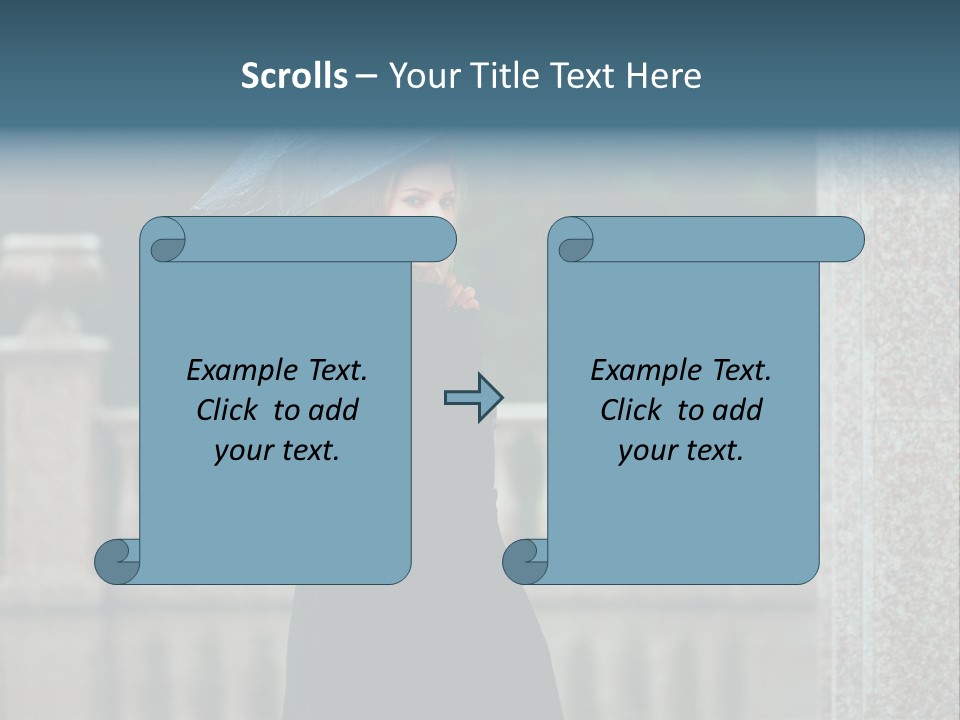 Scrolls – Your Title Text Here

Example Text. Click to add your text.

Example Text. Click to add your text.